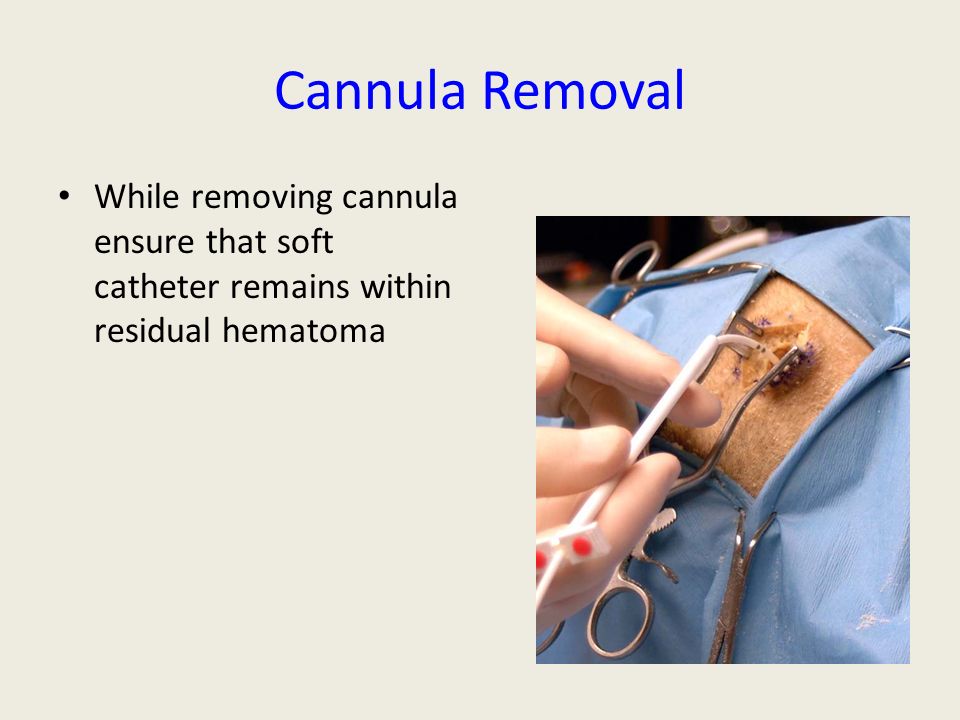 Cannula Removal

• While removing cannula ensure that soft catheter remains within residual hematoma